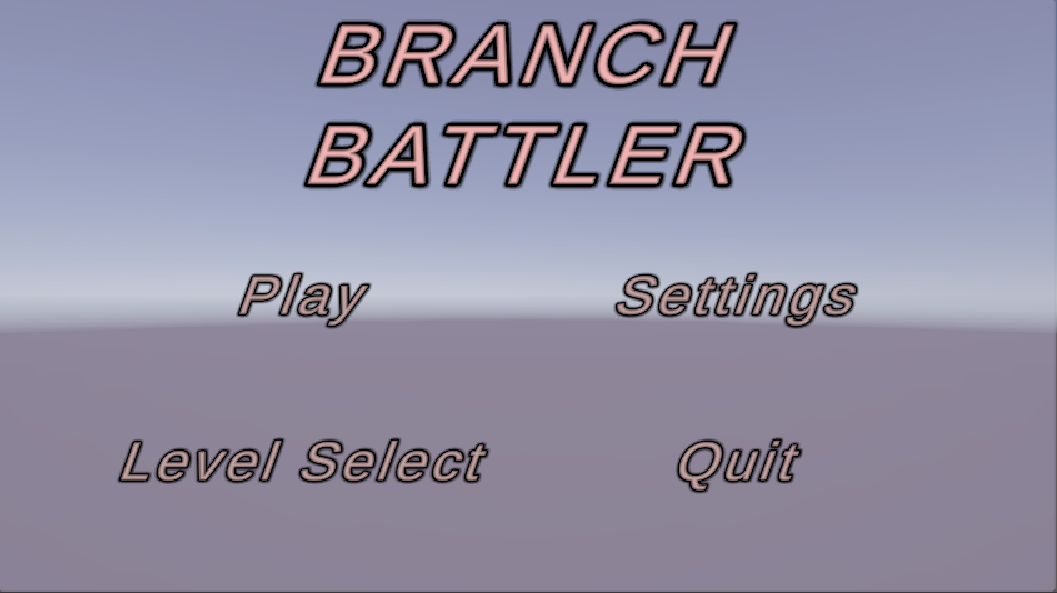 BRANCH
BATTLER

Play

Settings

Level Select

Quit